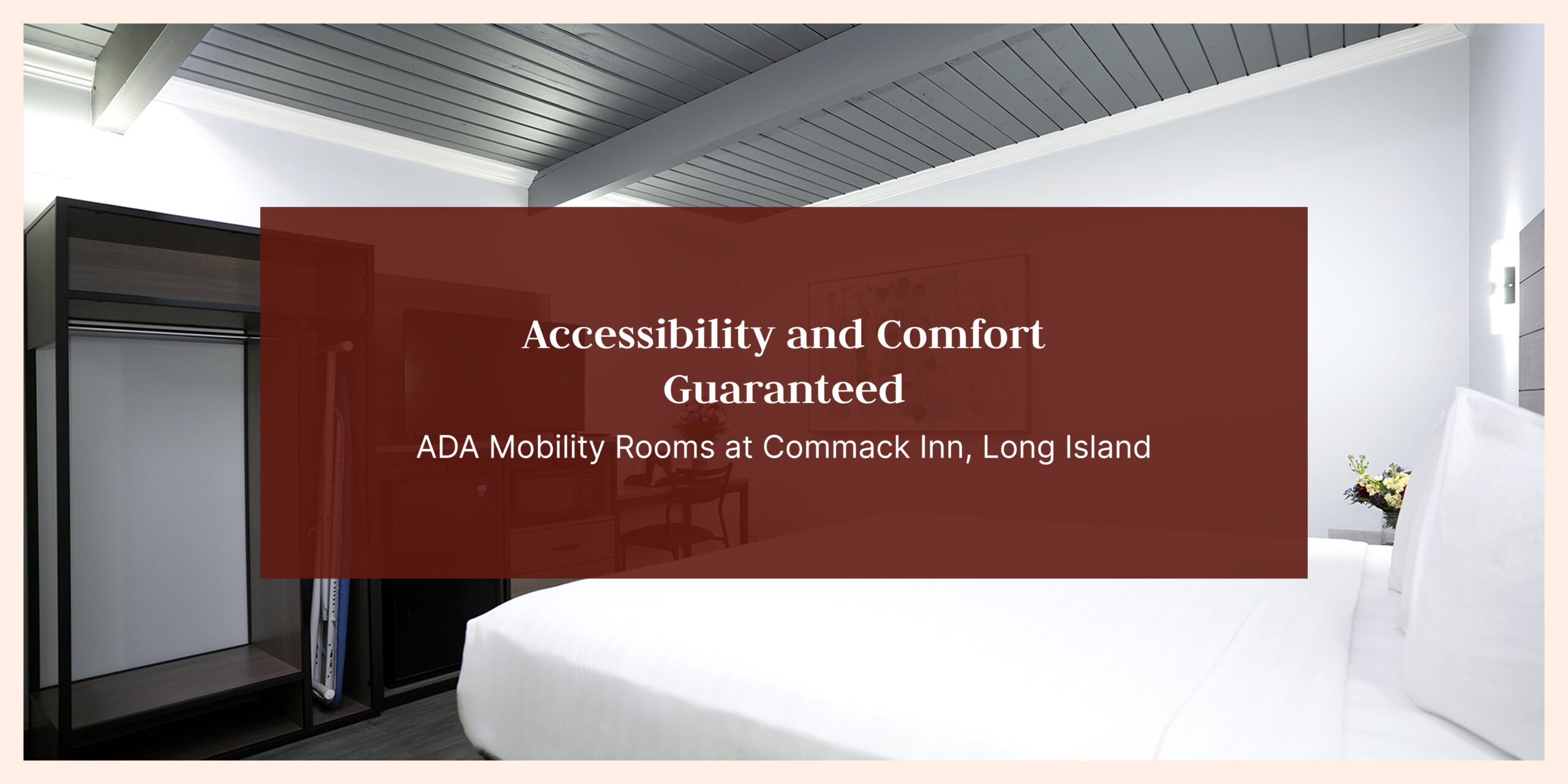 Accessibility and Comfort Guaranteed

ADA Mobility Rooms at Commack Inn, Long Island